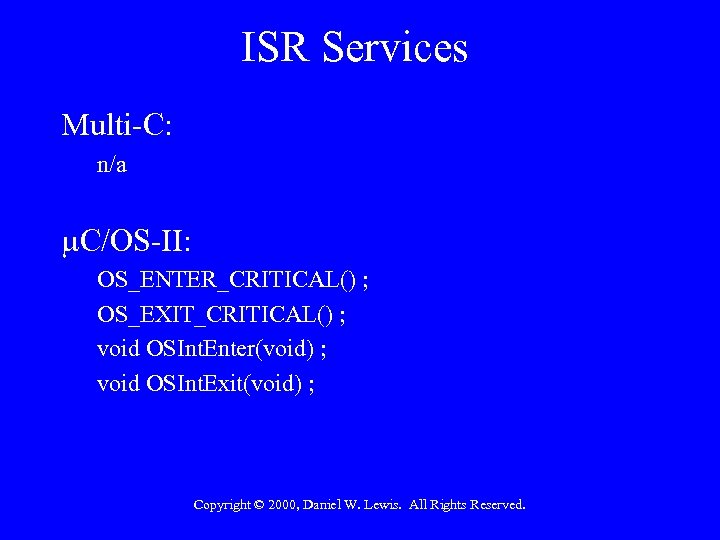 ISR Services

Multi-C:

n/a

μC/OS-II:

OS_ENTER_CRITICAL() ;

OS_EXIT_CRITICAL() ;

void OSIntEnter(void) ;

void OSIntExit(void) ;

Copyright © 2000, Daniel W. Lewis. All Rights Reserved.